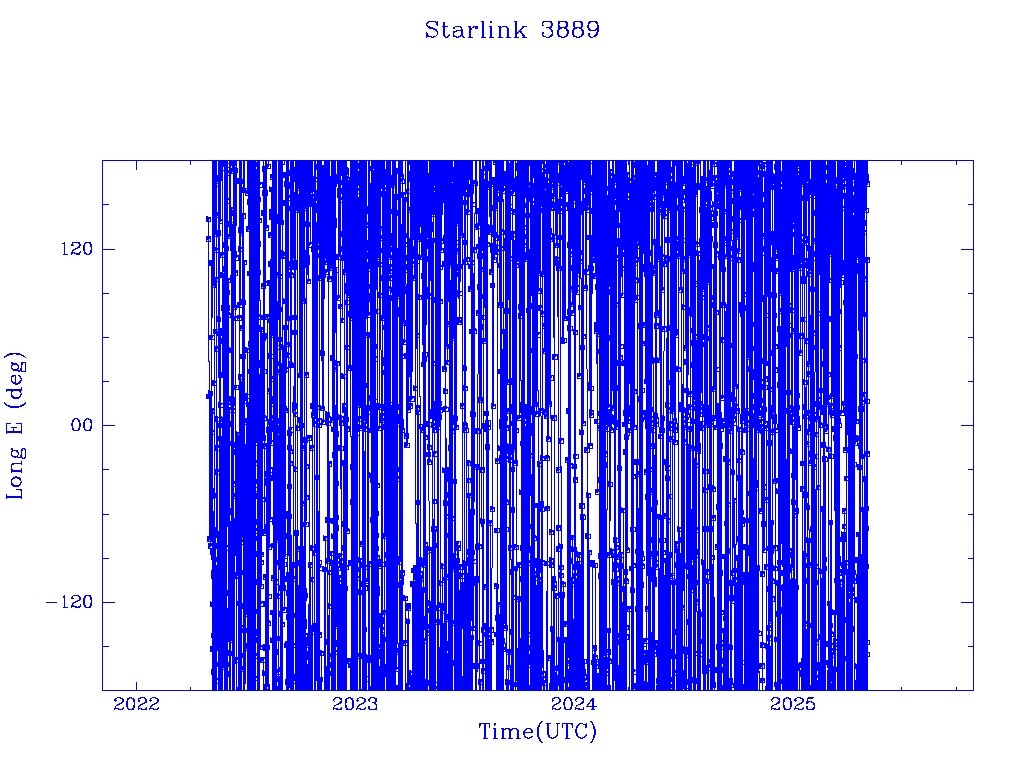 Starlink 3889

Long E (deg)

120

00

−120

2022

2023

2024

2025

Time(UTC)